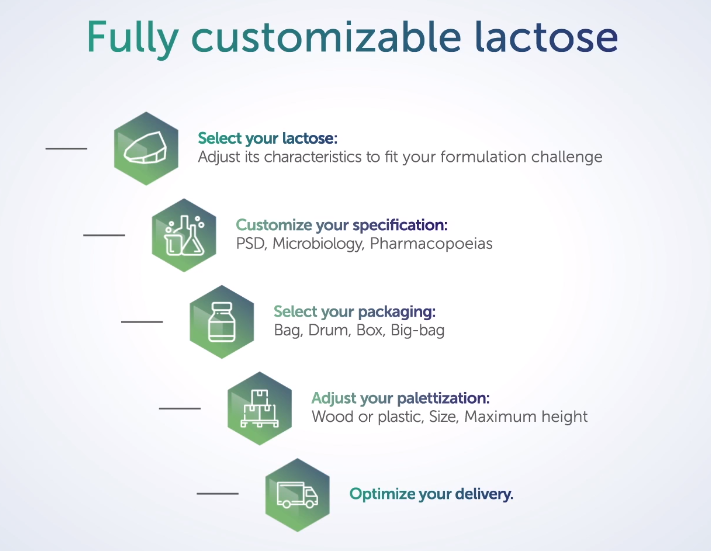 Fully customizable lactose

Select your lactose:
Adjust its characteristics to fit your formulation challenge

Customize your specification:
PSD, Microbiology, Pharmacopoeias

Select your packaging:
Bag, Drum, Box, Big-bag

Adjust your palettization:
Wood or plastic, Size, Maximum height

Optimize your delivery.